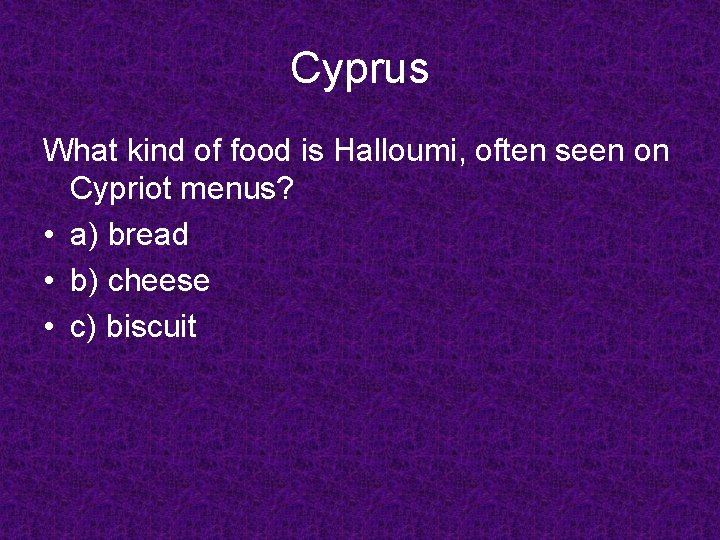 Cyprus

What kind of food is Halloumi, often seen on Cypriot menus?

• a) bread
• b) cheese
• c) biscuit